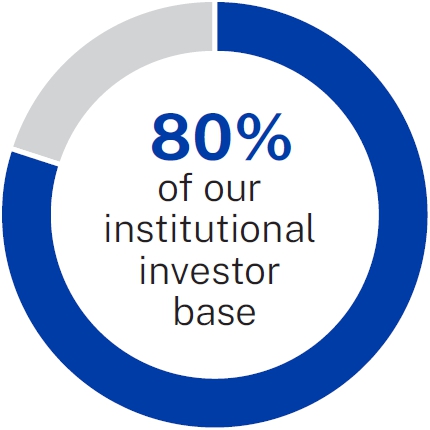 80%
of our institutional investor base